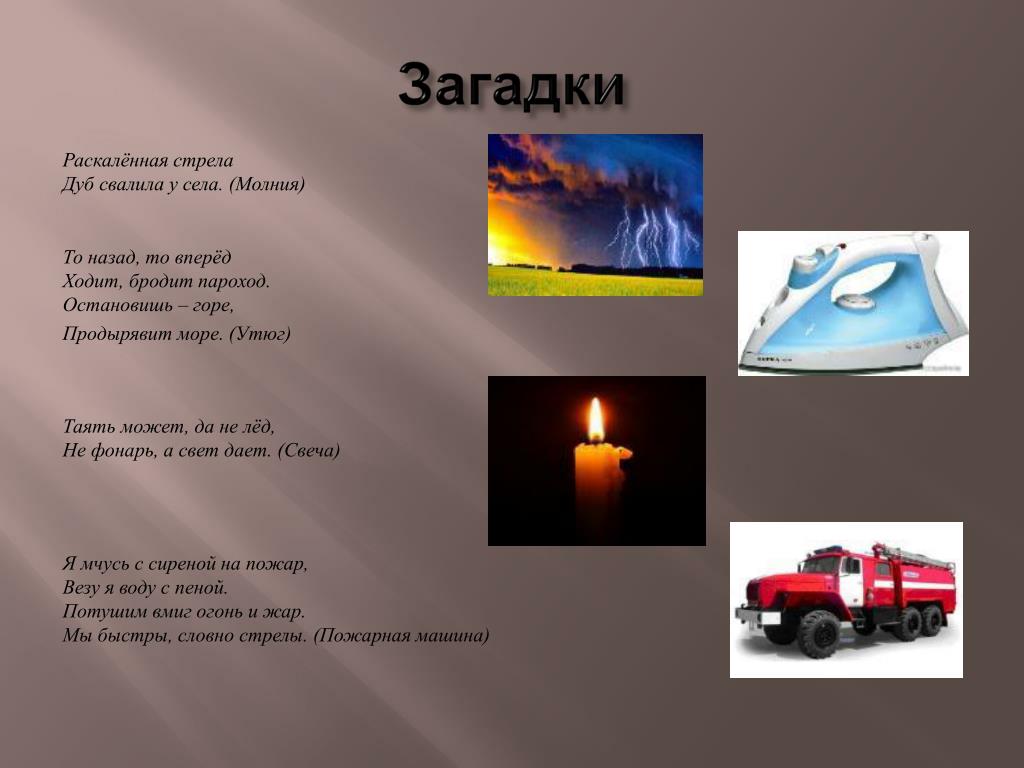 Загадки

Раскалённая стрела
Дуб свалила у села. (Молния)

То назад, то вперёд
Ходит, бродит пароход.
Остановишь – горе,
Продырявит море. (Утюг)

Таять может, да не лёд,
Не фонарь, а свет дает. (Свеча)

Я мчусь с сиреной на пожар,
Везу я воду с пеной.
Потушим вмиг огонь и жар.
Мы быстры, словно стрелы. (Пожарная машина)